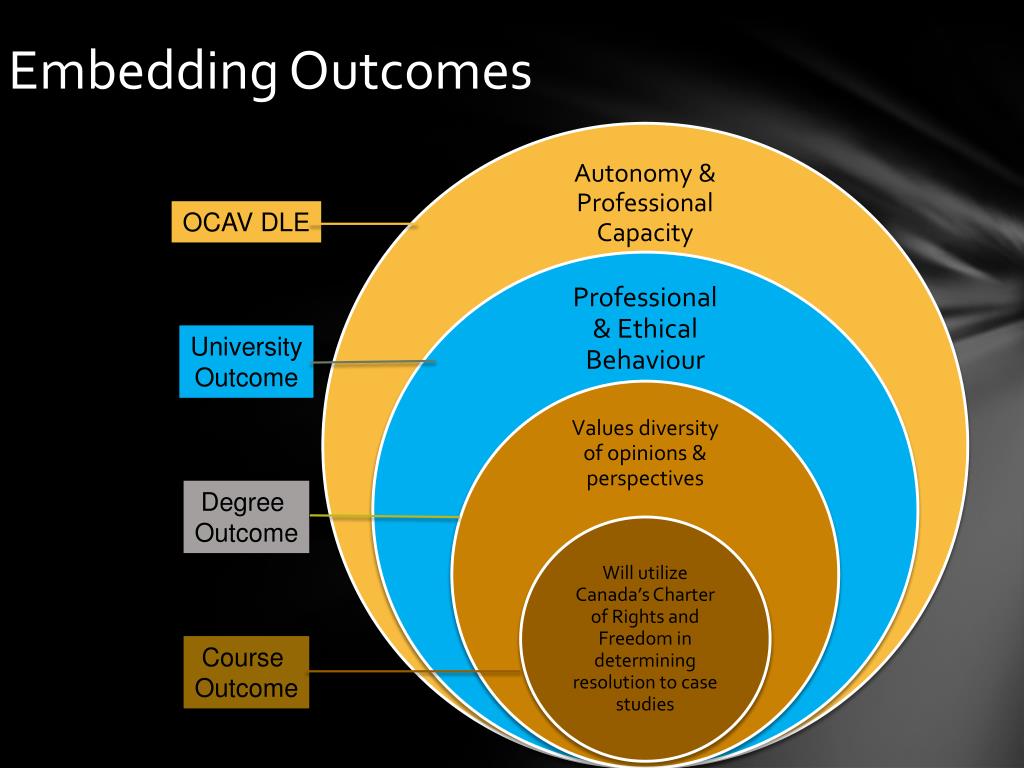 Embedding Outcomes

OCAV DLE

University Outcome

Degree Outcome

Course Outcome

Autonomy & Professional Capacity

Professional & Ethical Behaviour

Values diversity of opinions & perspectives

Will utilize Canada's Charter of Rights and Freedom in determining resolution to case studies